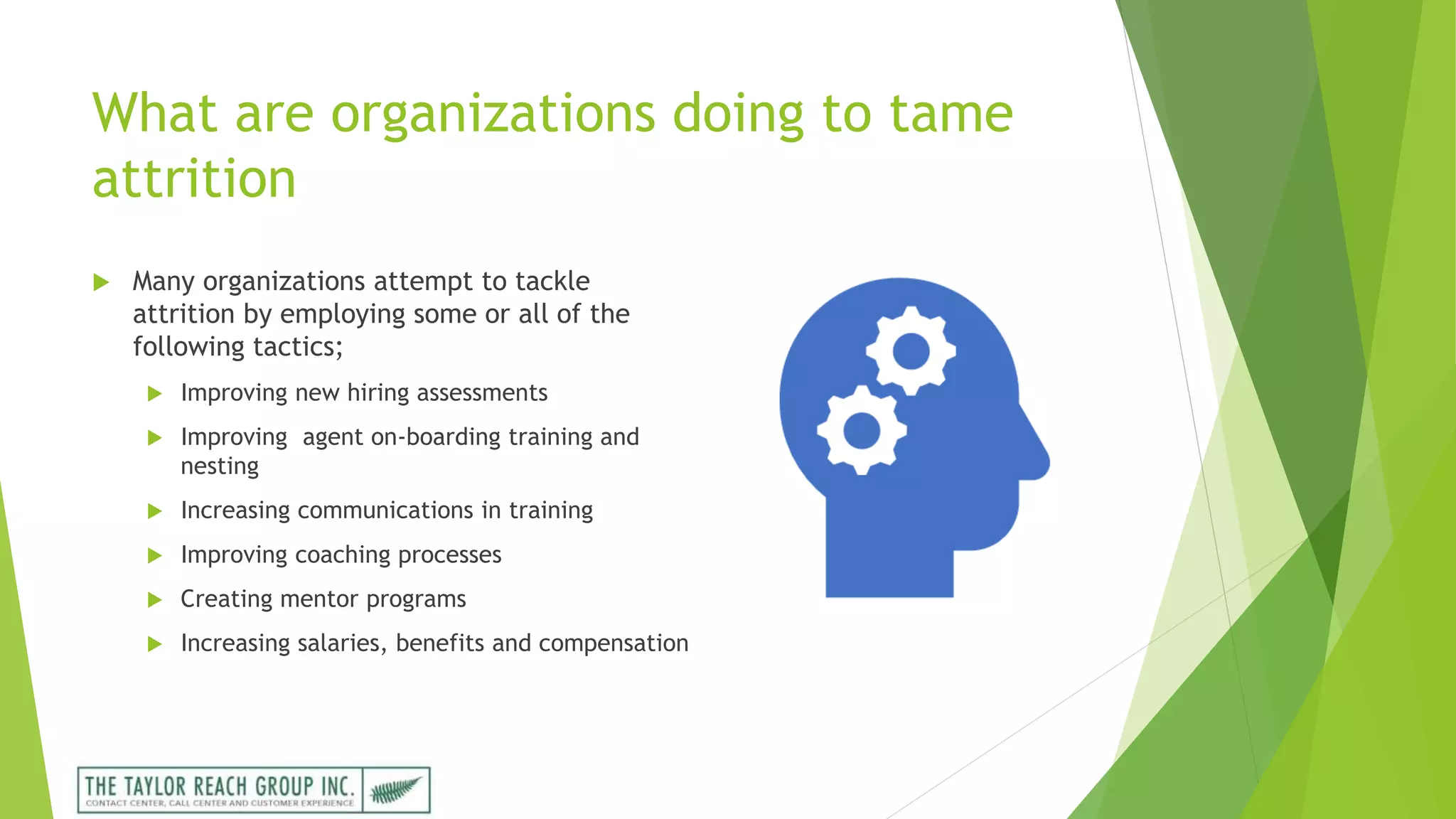 What are organizations doing to tame attrition

Many organizations attempt to tackle attrition by employing some or all of the following tactics;

Improving new hiring assessments

Improving agent on-boarding training and nesting

Increasing communications in training

Improving coaching processes

Creating mentor programs

Increasing salaries, benefits and compensation

THE TAYLOR REACH GROUP INC.
CONTACT CENTER, CALL CENTER AND CUSTOMER EXPERIENCE